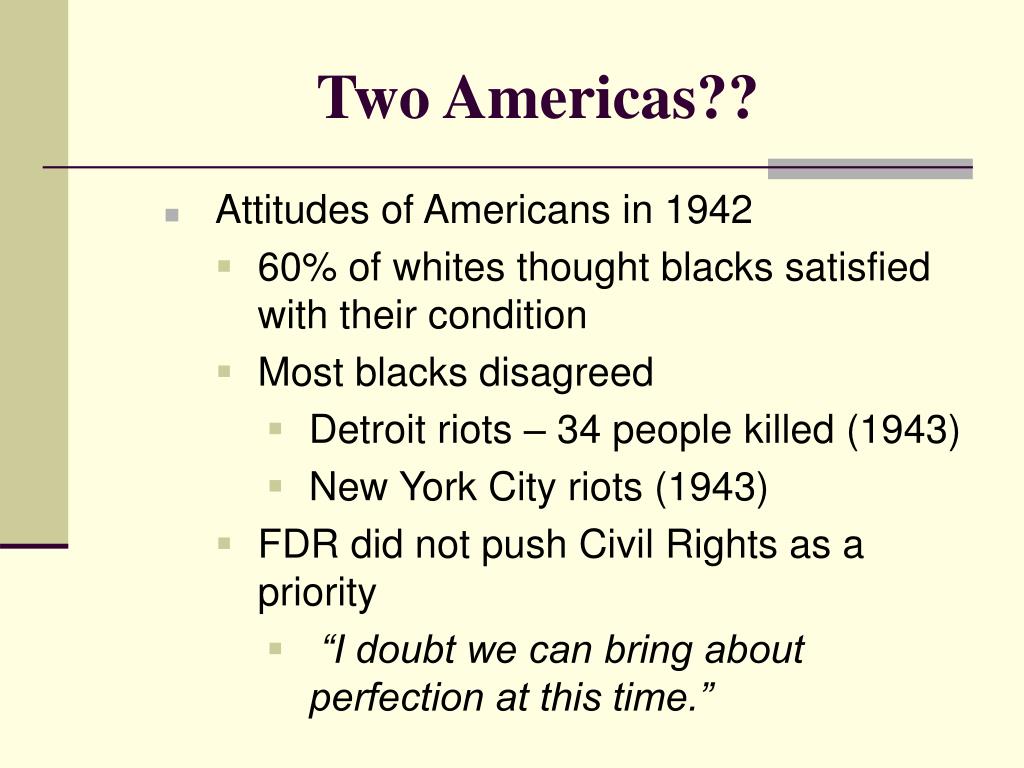 Two Americas??

Attitudes of Americans in 1942

60% of whites thought blacks satisfied with their condition

Most blacks disagreed

Detroit riots – 34 people killed (1943)

New York City riots (1943)

FDR did not push Civil Rights as a priority

“I doubt we can bring about perfection at this time.”